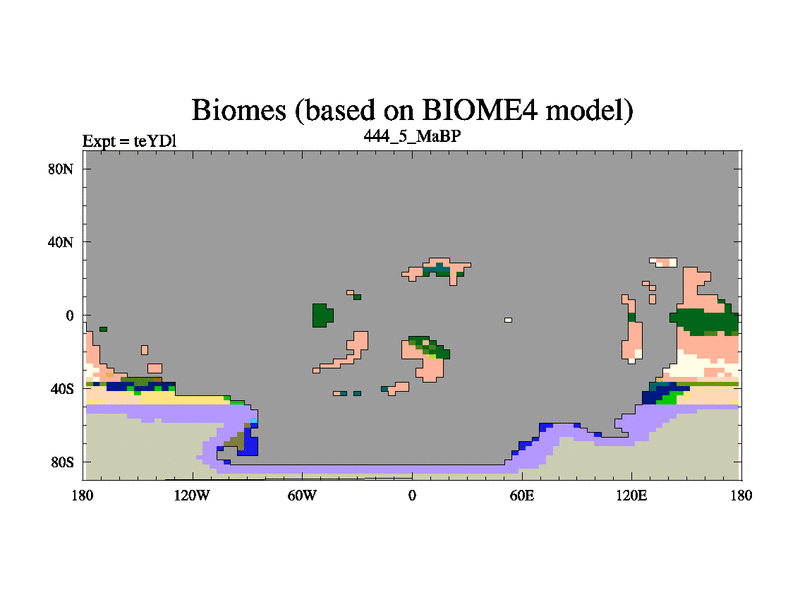 Biomes (based on BIOME4 model)

Expt = teYDl

444_5_MaBP

80N
40N
0
40S
80S

180
120W
60W
0
60E
120E
180